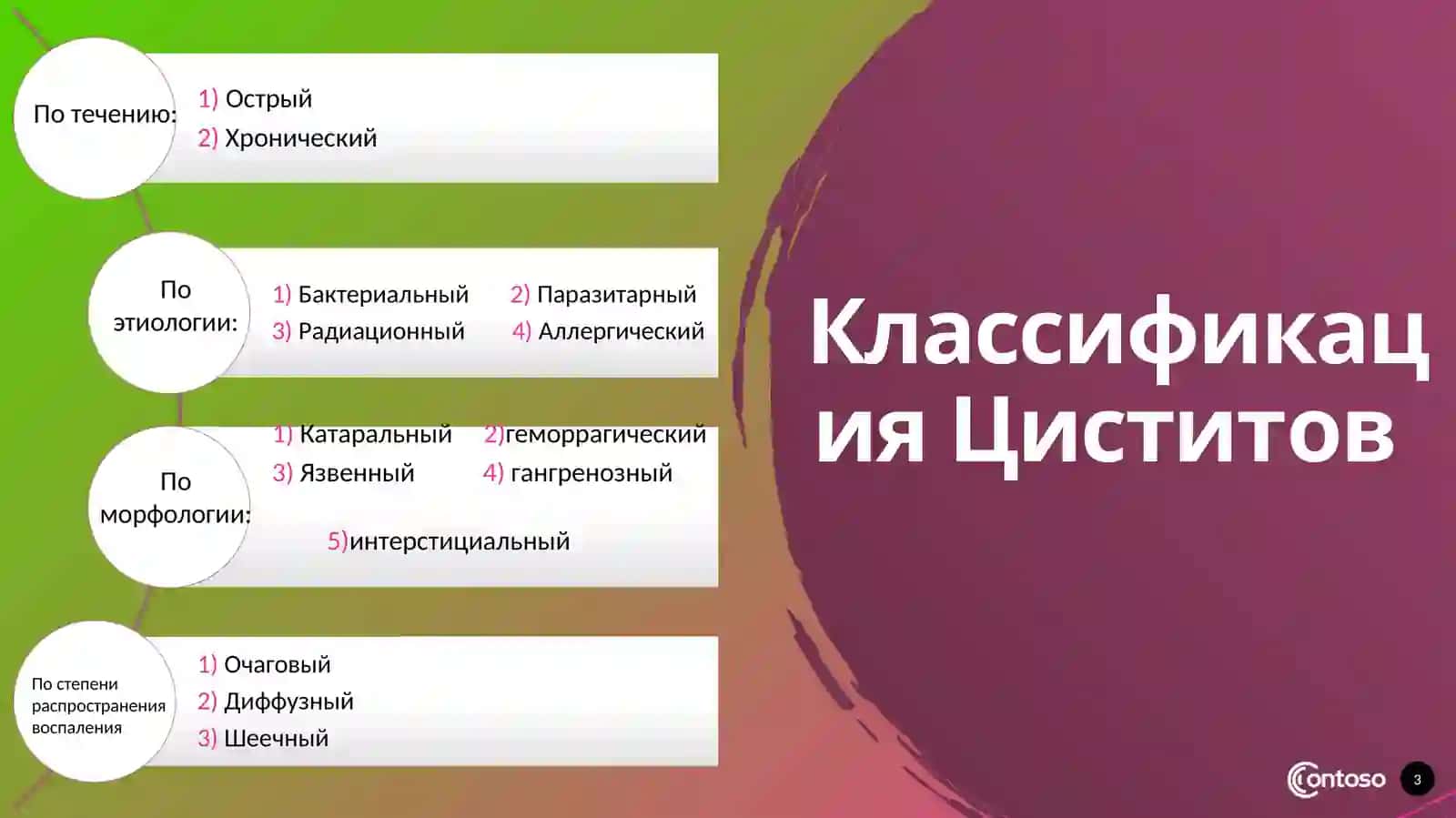 По течению:

1) Острый
2) Хронический

По этиологии:

1) Бактериальный
2) Паразитарный
3) Радиационный
4) Аллергический

По морфологии:

1) Катаральный
2)геморрагический
3) Язвенный
4) гангренозный
5)интерстициальный

По степени распространения воспаления

1) Очаговый
2) Диффузный
3) Шеечный

Классификация Циститов

Contoso

3